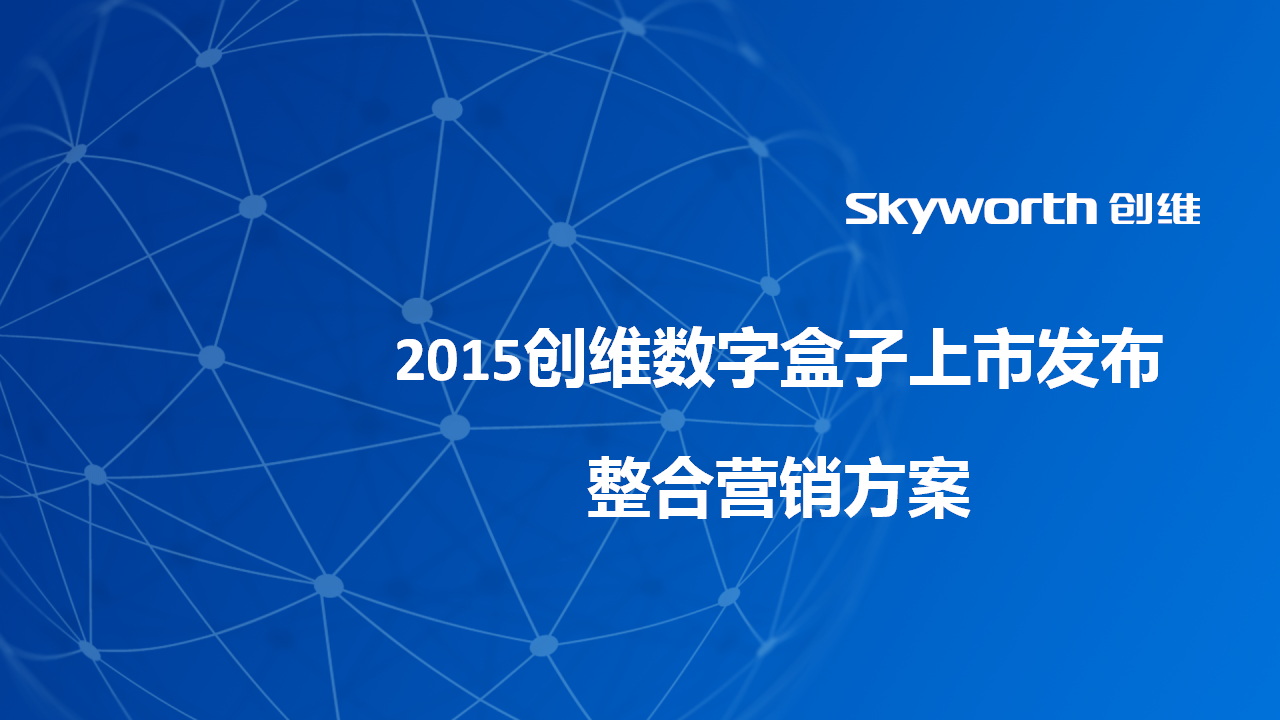 Skyworth 创维

2015创维数字盒子上市发布

整合营销方案